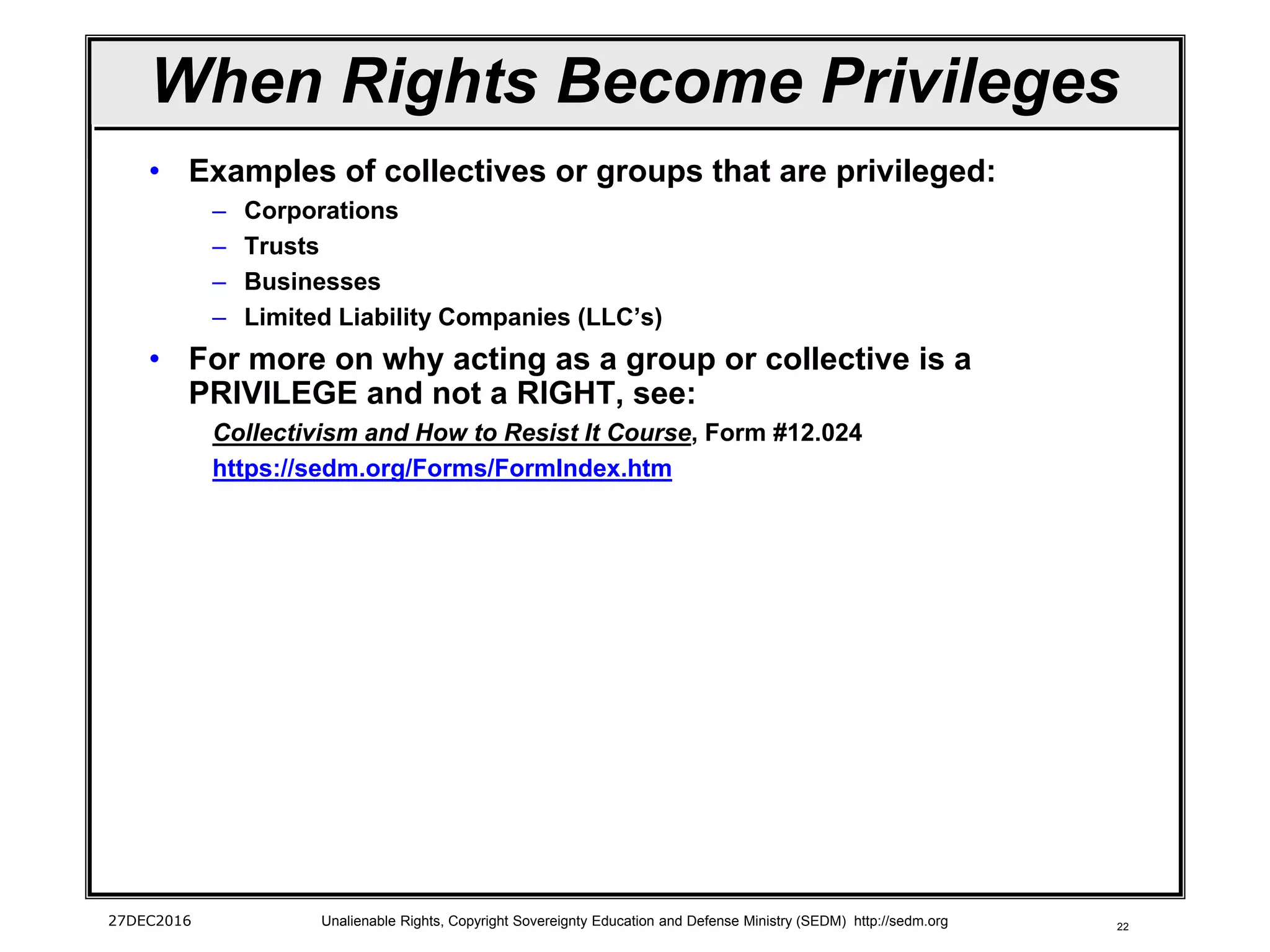 When Rights Become Privileges

• Examples of collectives or groups that are privileged:
– Corporations
– Trusts
– Businesses
– Limited Liability Companies (LLC's)

• For more on why acting as a group or collective is a PRIVILEGE and not a RIGHT, see:
Collectivism and How to Resist It Course, Form #12.024
https://sedm.org/Forms/FormIndex.htm

27DEC2016 Unalienable Rights, Copyright Sovereignty Education and Defense Ministry (SEDM) http://sedm.org 22